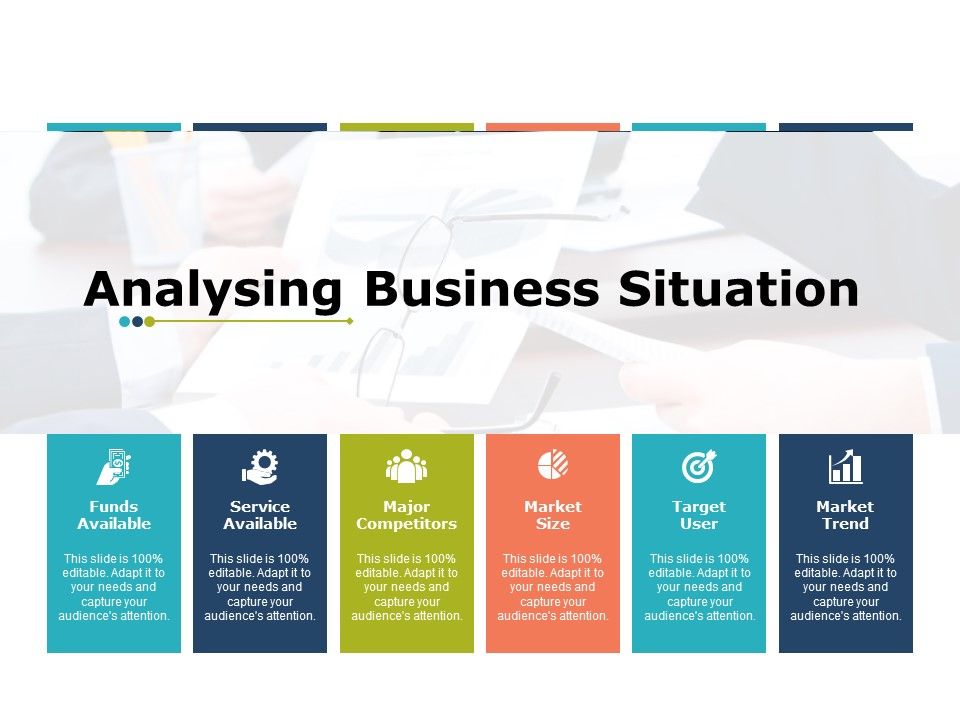 Analysing Business Situation

Funds Available

This slide is 100% editable. Adapt it to your needs and capture your audience's attention.

Service Available

This slide is 100% editable. Adapt it to your needs and capture your audience's attention.

Major Competitors

This slide is 100% editable. Adapt it to your needs and capture your audience's attention.

Market Size

This slide is 100% editable. Adapt it to your needs and capture your audience's attention.

Target User

This slide is 100% editable. Adapt it to your needs and capture your audience's attention.

Market Trend

This slide is 100% editable. Adapt it to your needs and capture your audience's attention.